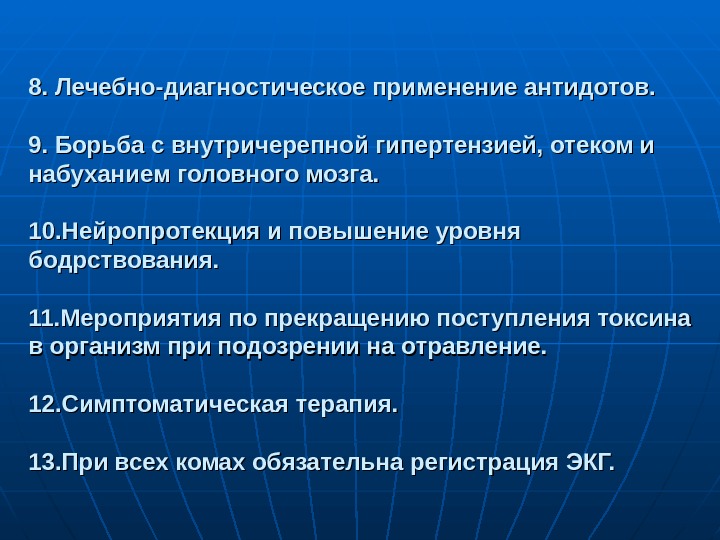 8. Лечебно-диагностическое применение антидотов.

9. Борьба с внутричерепной гипертензией, отеком и набуханием головного мозга.

10.Нейропротекция и повышение уровня бодрствования.

11.Мероприятия по прекращению поступления токсина в организм при подозрении на отравление.

12.Симптоматическая терапия.

13.При всех комах обязательна регистрация ЭКГ.